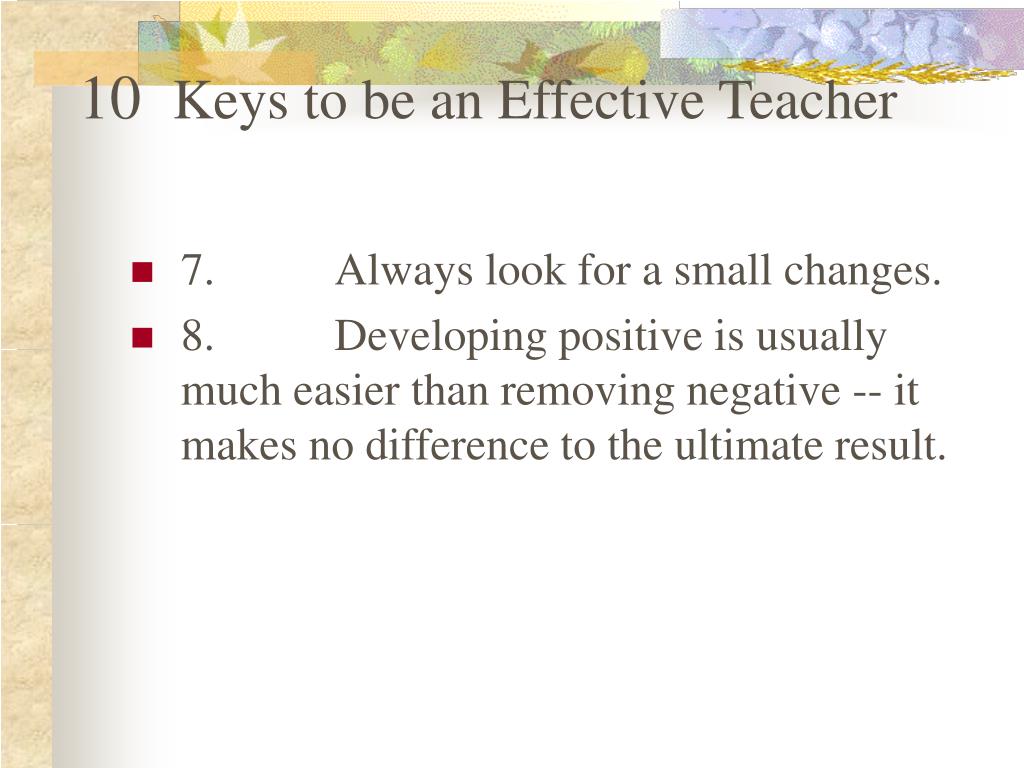 10 Keys to be an Effective Teacher

7. Always look for a small changes.
8. Developing positive is usually much easier than removing negative -- it makes no difference to the ultimate result.